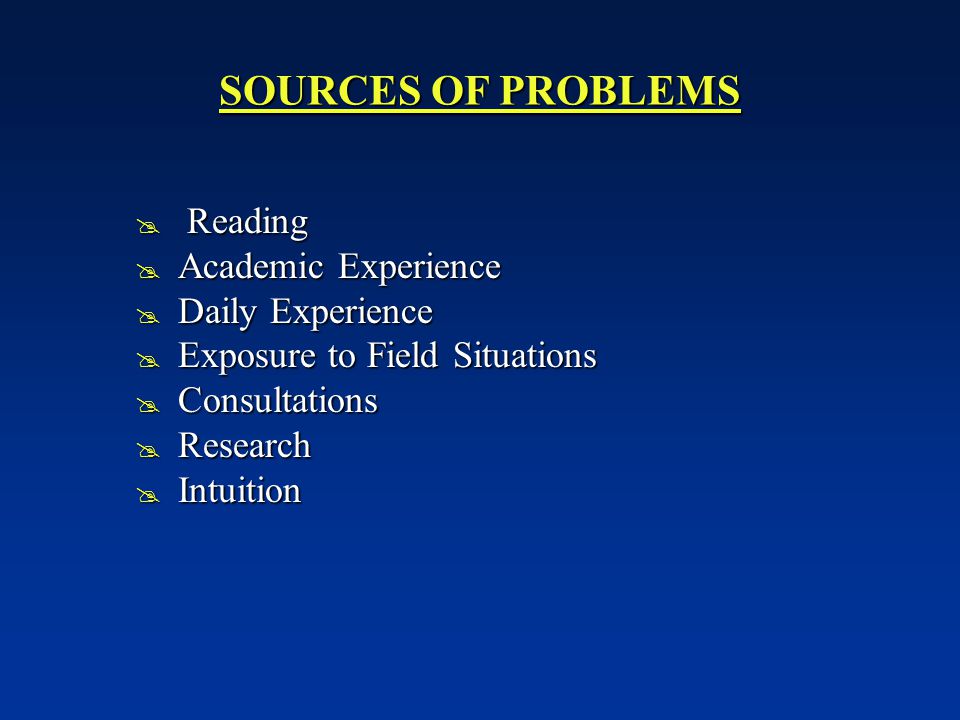 SOURCES OF PROBLEMS

Reading
Academic Experience
Daily Experience
Exposure to Field Situations
Consultations
Research
Intuition